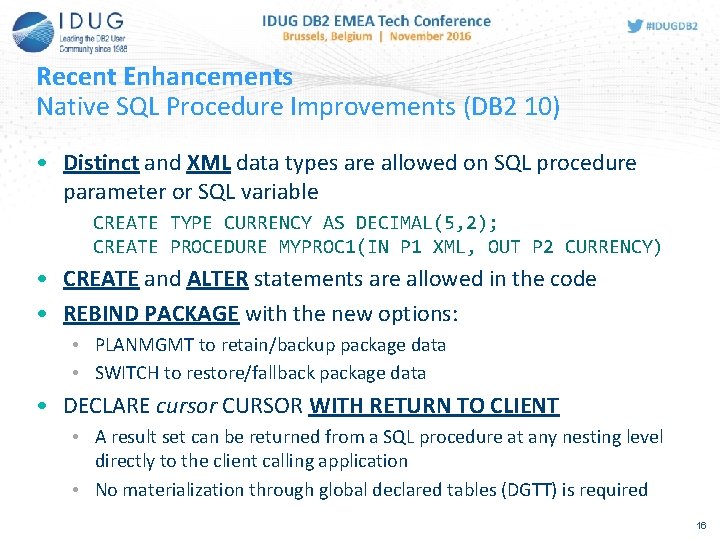 IDUG
Leading the DB2 User Community since 1988

IDUG DB2 EMEA Tech Conference
Brussels, Belgium | November 2016

#IDUGDB2

Recent Enhancements
Native SQL Procedure Improvements (DB2 10)

• Distinct and XML data types are allowed on SQL procedure parameter or SQL variable

CREATE TYPE CURRENCY AS DECIMAL(5,2);
CREATE PROCEDURE MYPROC1(IN P1 XML, OUT P2 CURRENCY)

• CREATE and ALTER statements are allowed in the code

• REBIND PACKAGE with the new options:
  • PLANMGMT to retain/backup package data
  • SWITCH to restore/fallback package data

• DECLARE cursor CURSOR WITH RETURN TO CLIENT
  • A result set can be returned from a SQL procedure at any nesting level directly to the client calling application
  • No materialization through global declared tables (DGTT) is required

16